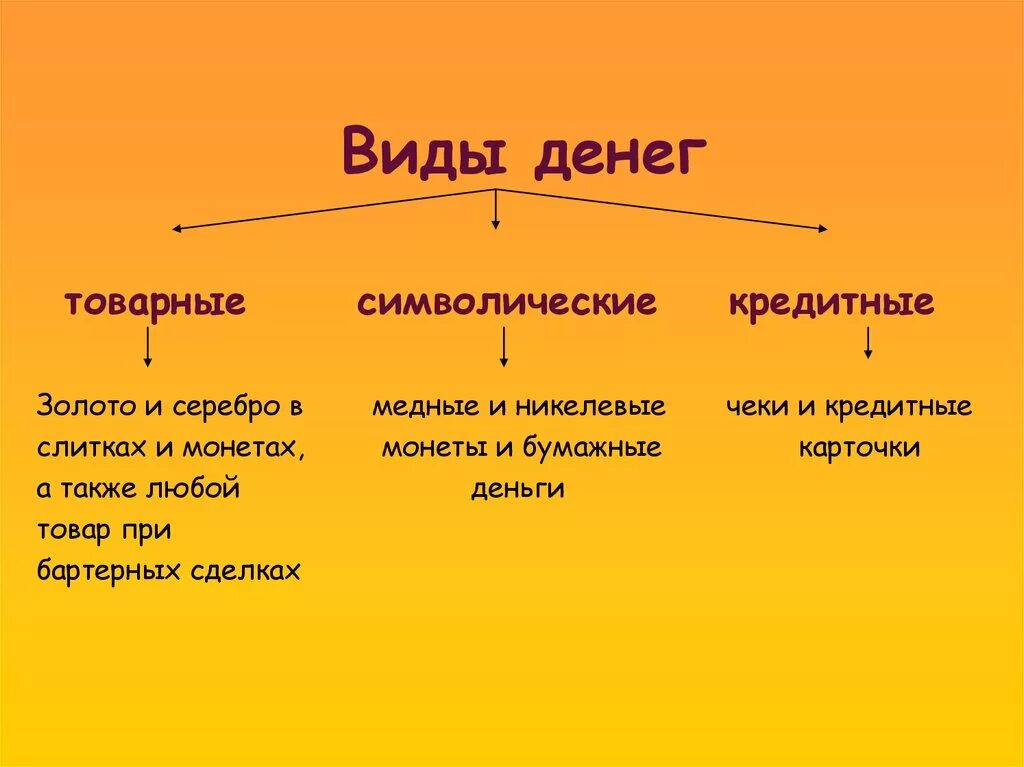 Виды денег

товарные

Золото и серебро в слитках и монетах, а также любой товар при бартерных сделках

символические

медные и никелевые монеты и бумажные деньги

кредитные

чеки и кредитные карточки